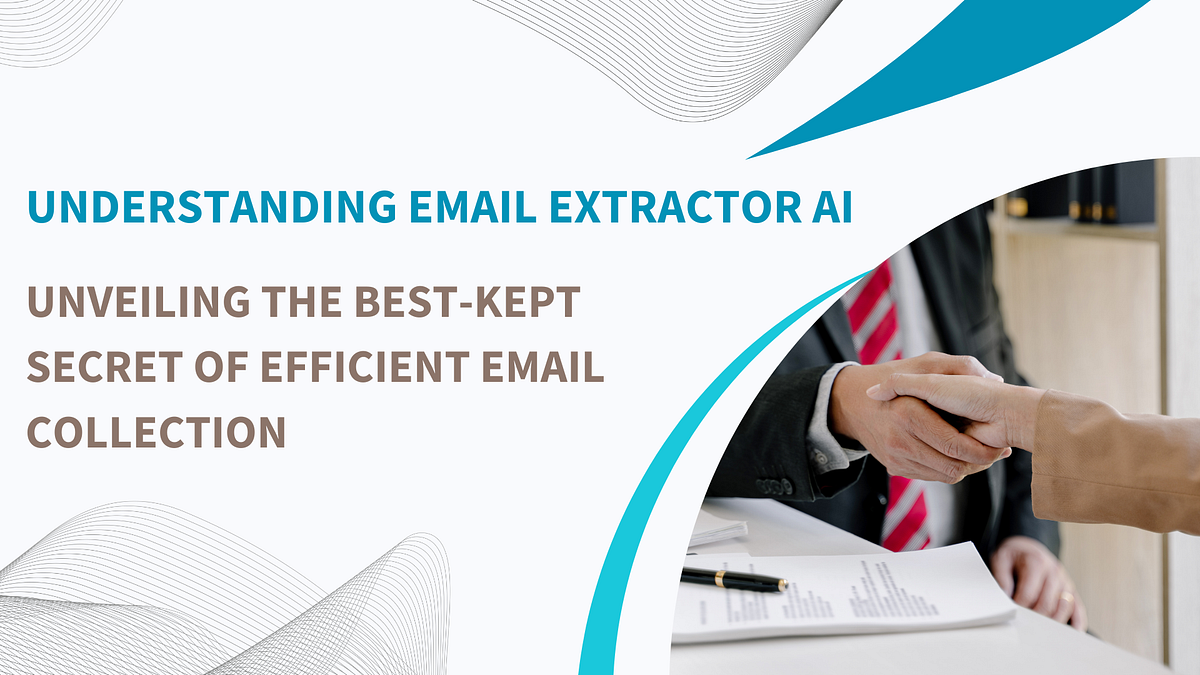 UNDERSTANDING EMAIL EXTRACTOR AI

UNVEILING THE BEST-KEPT SECRET OF EFFICIENT EMAIL COLLECTION